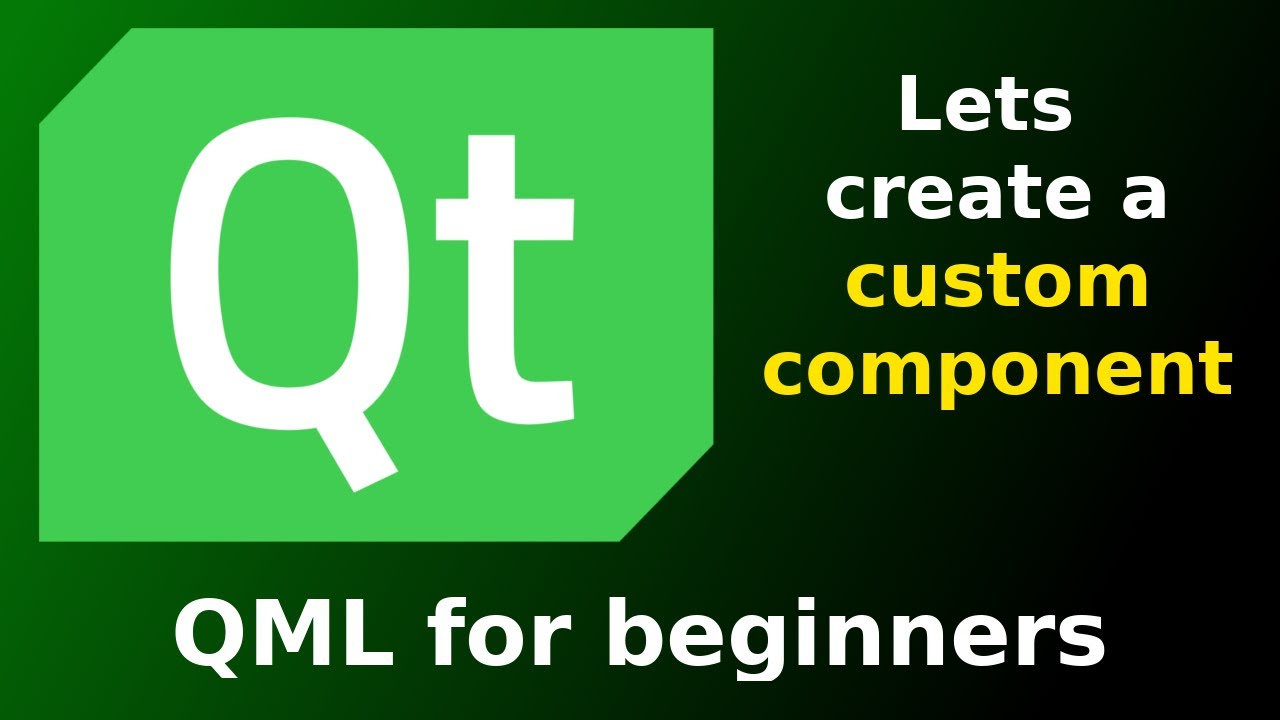 Qt

Lets create a custom component

QML for beginners